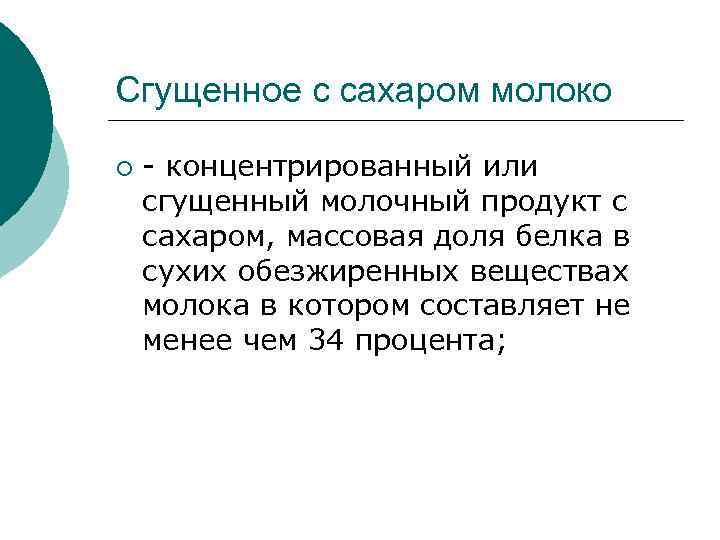 Сгущенное с сахаром молоко

- концентрированный или сгущенный молочный продукт с сахаром, массовая доля белка в сухих обезжиренных веществах молока в котором составляет не менее чем 34 процента;